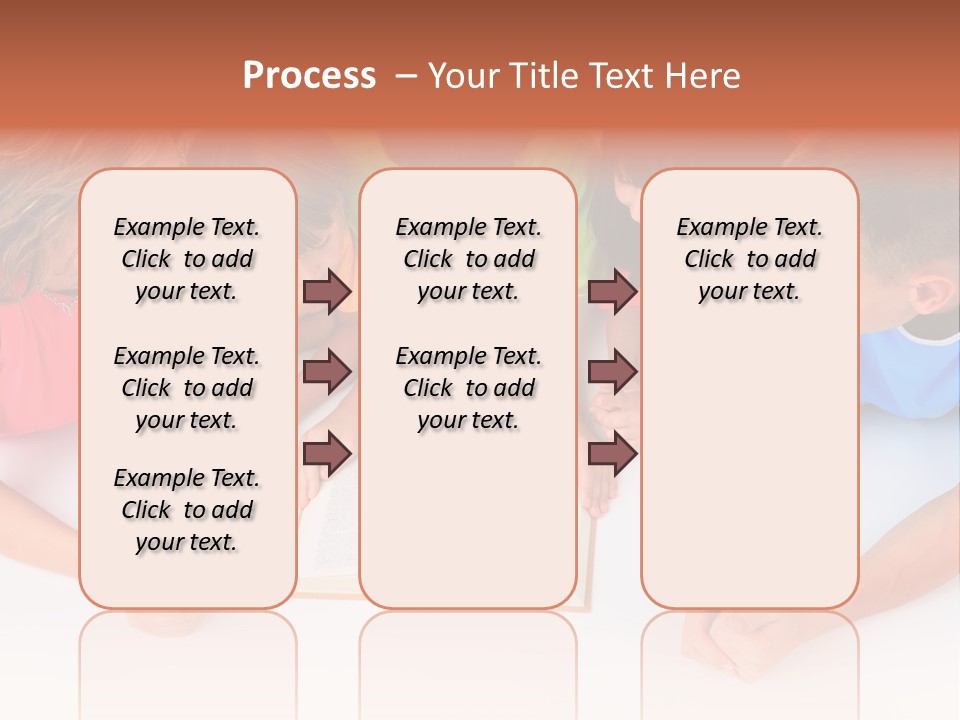 Process – Your Title Text Here

Example Text. Click to add your text.

Example Text. Click to add your text.

Example Text. Click to add your text.

Example Text. Click to add your text.

Example Text. Click to add your text.

Example Text. Click to add your text.